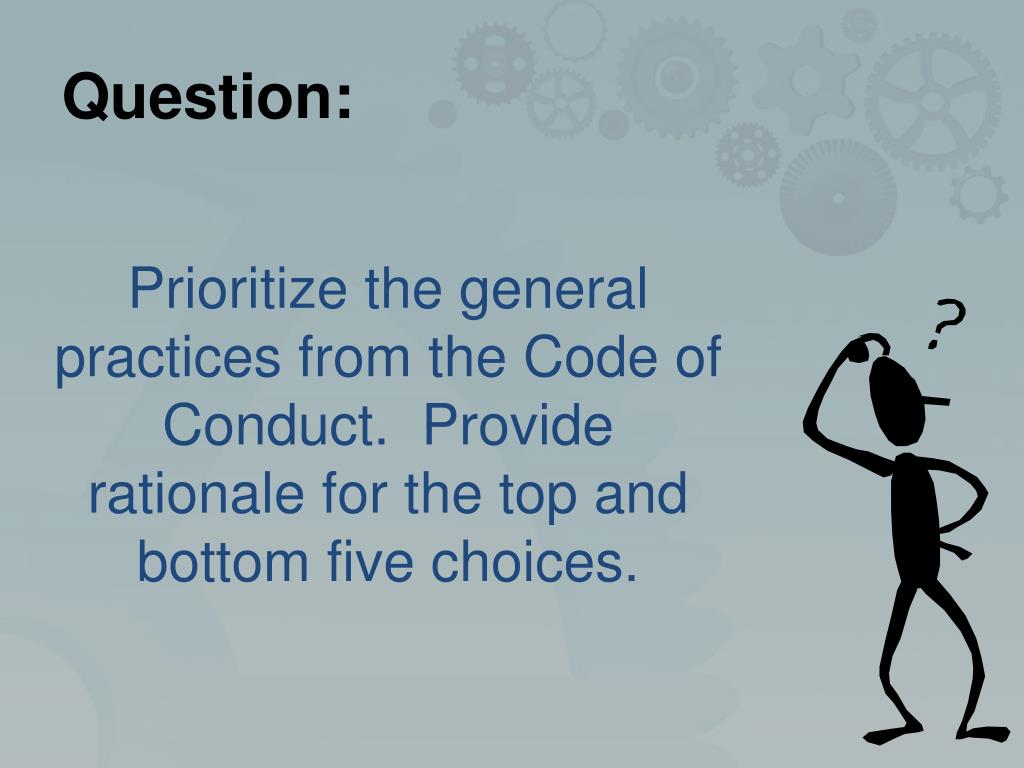 Question:

Prioritize the general practices from the Code of Conduct. Provide rationale for the top and bottom five choices.

?